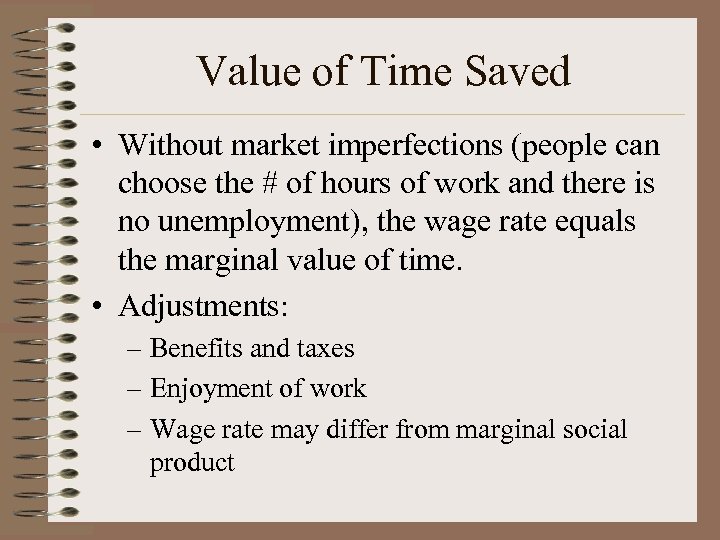 Value of Time Saved

• Without market imperfections (people can choose the # of hours of work and there is no unemployment), the wage rate equals the marginal value of time.

• Adjustments:
– Benefits and taxes
– Enjoyment of work
– Wage rate may differ from marginal social product